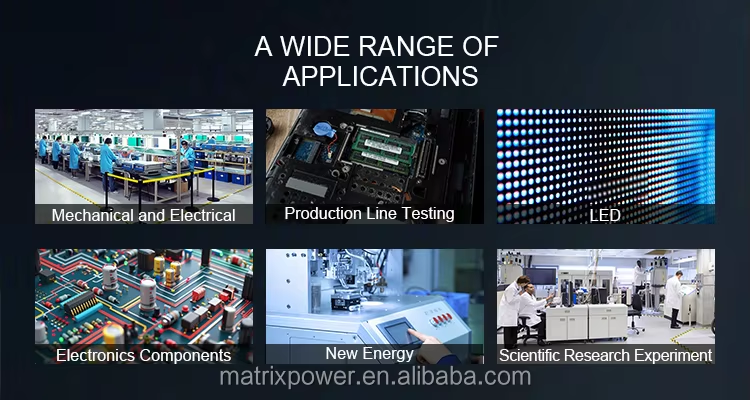 A WIDE RANGE OF APPLICATIONS

Mechanical and Electrical

Production Line Testing

LED

Electronics Components

New Energy

Scientific Research Experiment

matrixpower.en.alibaba.com